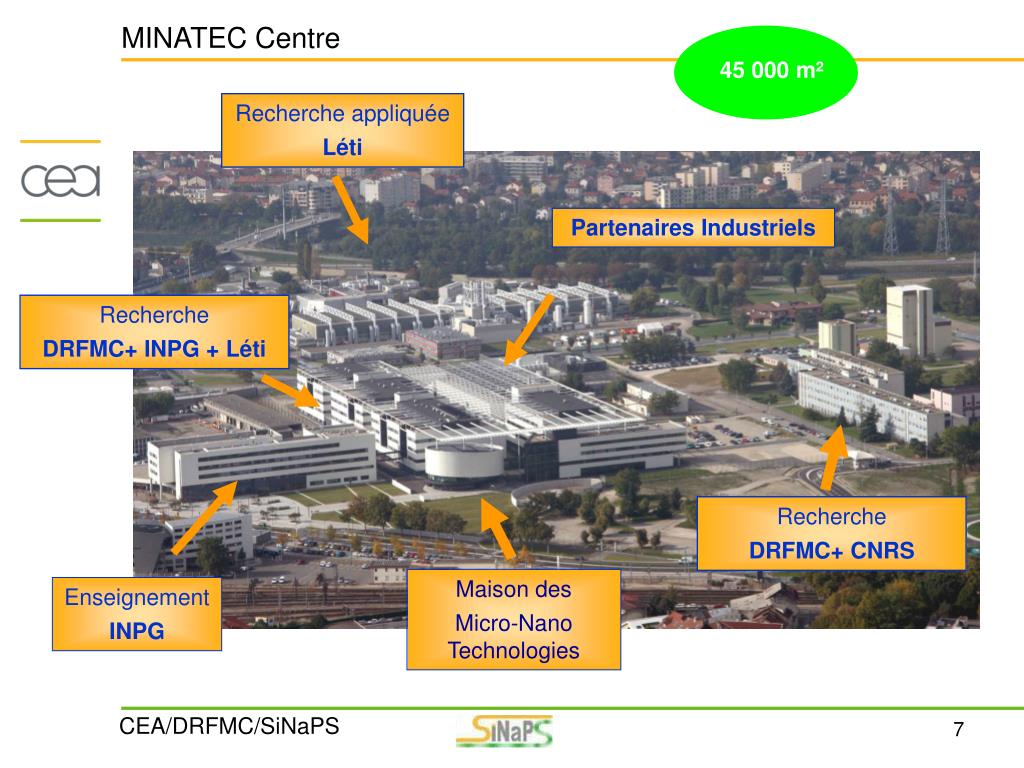 MINATEC Centre

45 000 m²

cea

Recherche appliquée
Léti

Partenaires Industriels

Recherche
DRFMC+ INPG + Léti

Recherche
DRFMC+ CNRS

Enseignement
INPG

Maison des
Micro-Nano
Technologies

CEA/DRFMC/SiNaPS

SiNaPS

7